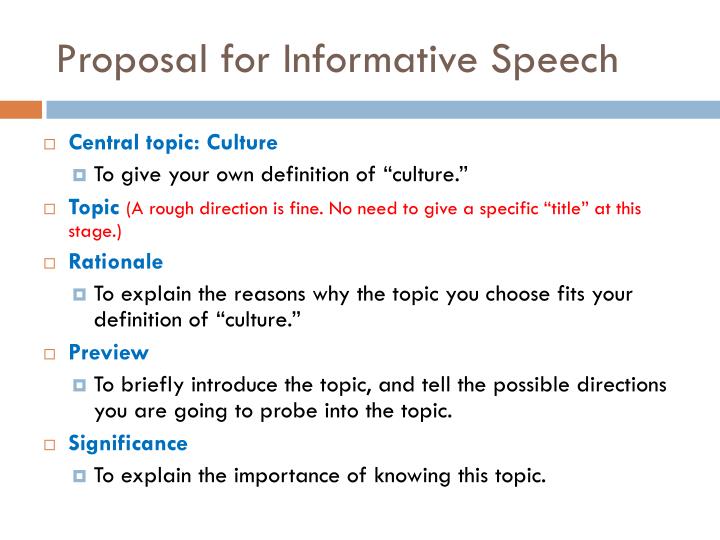 Proposal for Informative Speech

Central topic: Culture

To give your own definition of “culture.”

Topic (A rough direction is fine. No need to give a specific “title” at this stage.)

Rationale

To explain the reasons why the topic you choose fits your definition of “culture.”

Preview

To briefly introduce the topic, and tell the possible directions you are going to probe into the topic.

Significance

To explain the importance of knowing this topic.